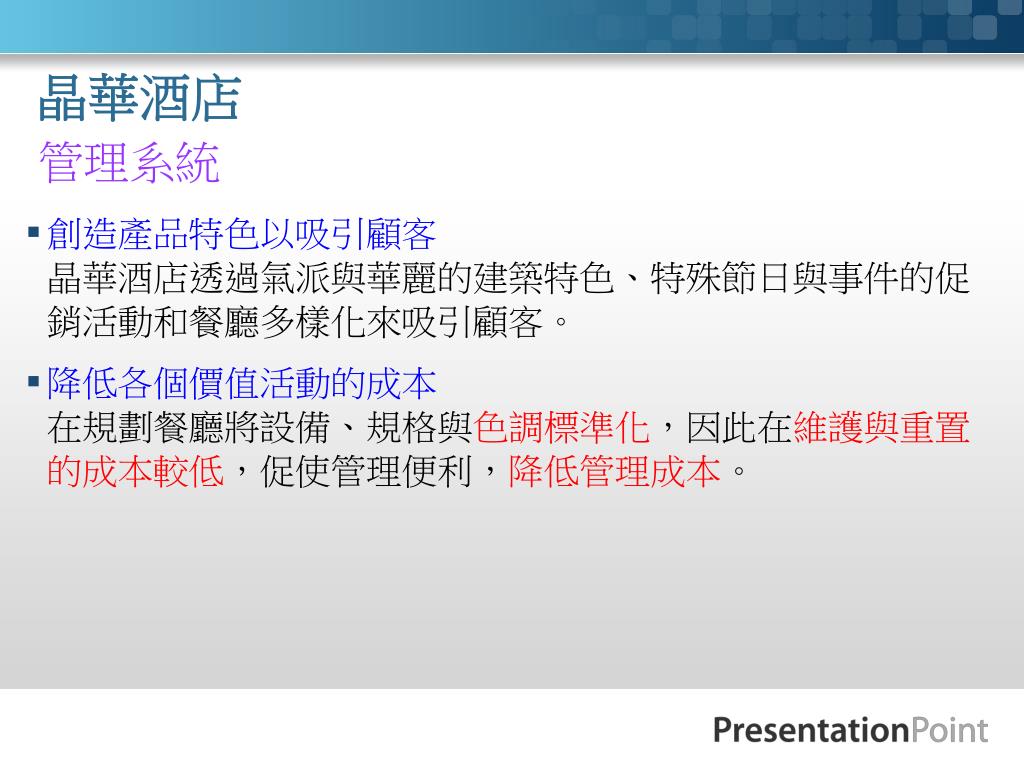 晶華酒店
管理系統

▪ 創造產品特色以吸引顧客
晶華酒店透過氣派與華麗的建築特色、特殊節日與事件的促銷活動和餐廳多樣化來吸引顧客。

▪ 降低各個價值活動的成本
在規劃餐廳將設備、規格與色調標準化，因此在維護與重置的成本較低，促使管理便利，降低管理成本。

PresentationPoint